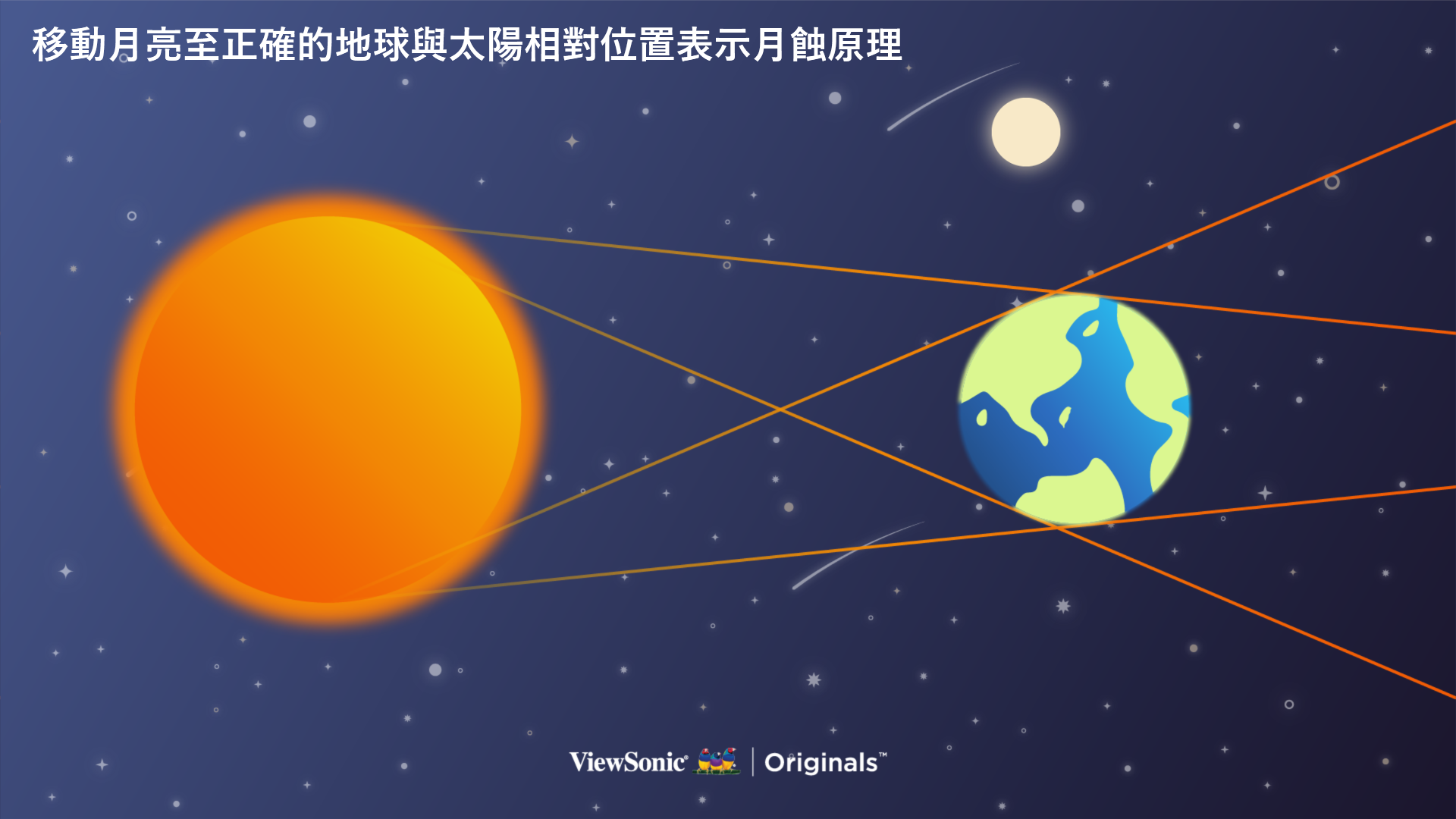 移動月亮至正確的地球與太陽相對位置表示月蝕原理

ViewSonic® | Originals™